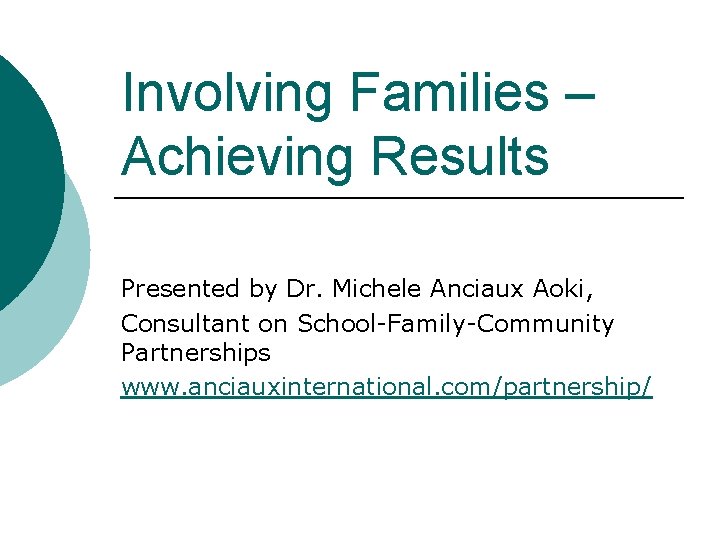 Involving Families – Achieving Results

Presented by Dr. Michele Anciaux Aoki,

Consultant on School-Family-Community Partnerships

www.anciauxinternational.com/partnership/